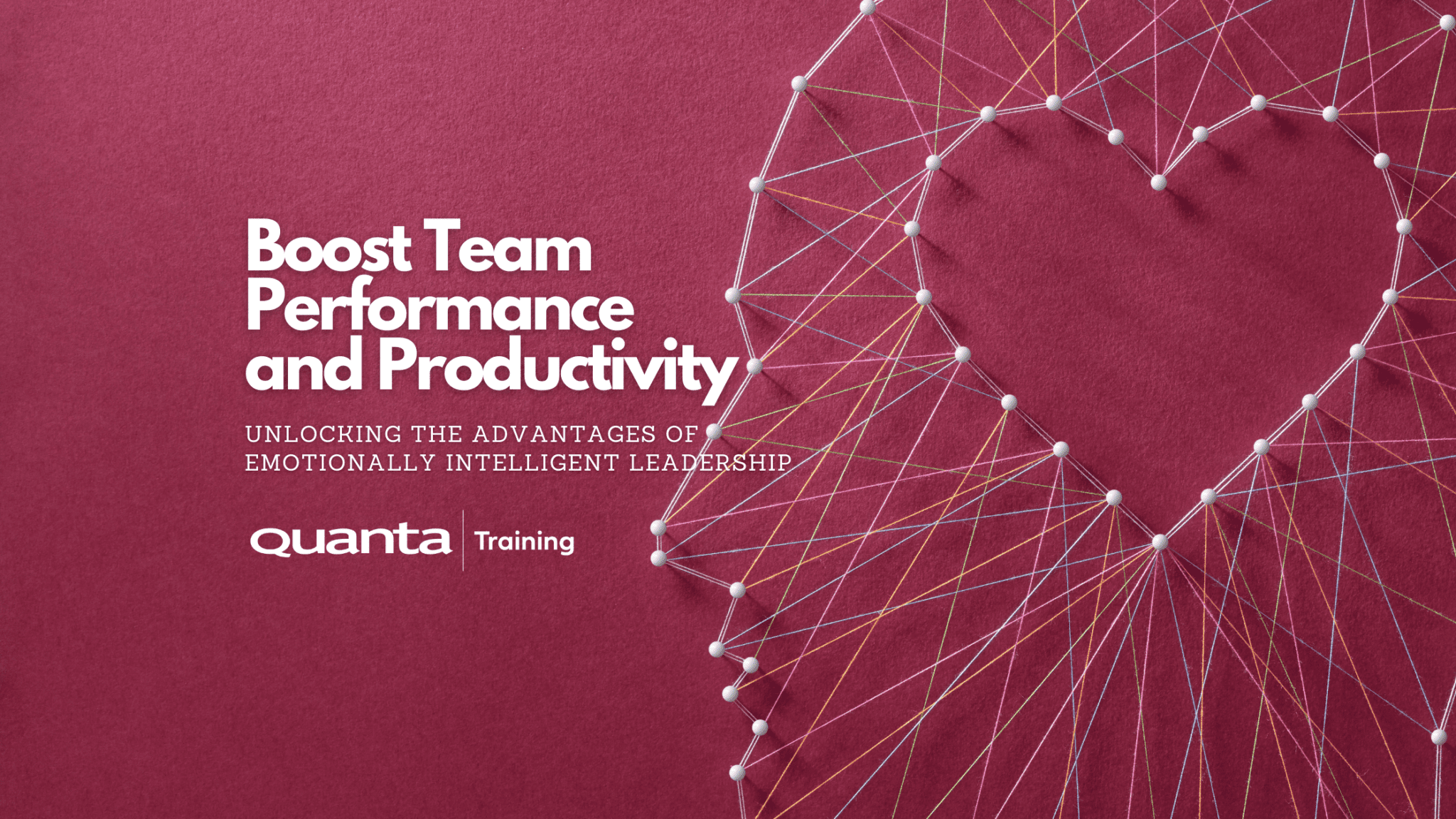 Boost Team Performance and Productivity

UNLOCKING THE ADVANTAGES OF EMOTIONALLY INTELLIGENT LEADERSHIP

Quanta | Training